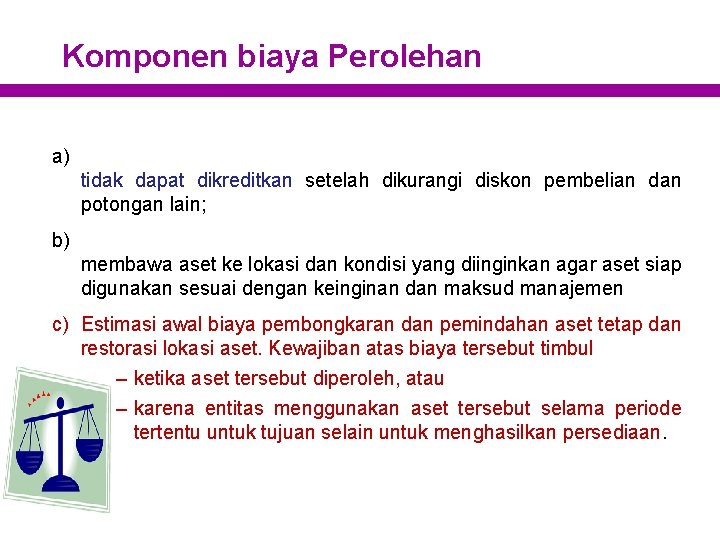 Komponen biaya Perolehan

a)
tidak dapat dikreditkan setelah dikurangi diskon pembelian dan potongan lain;

b)
membawa aset ke lokasi dan kondisi yang diinginkan agar aset siap digunakan sesuai dengan keinginan dan maksud manajemen

c) Estimasi awal biaya pembongkaran dan pemindahan aset tetap dan restorasi lokasi aset. Kewajiban atas biaya tersebut timbul

– ketika aset tersebut diperoleh, atau

– karena entitas menggunakan aset tersebut selama periode tertentu untuk tujuan selain untuk menghasilkan persediaan.